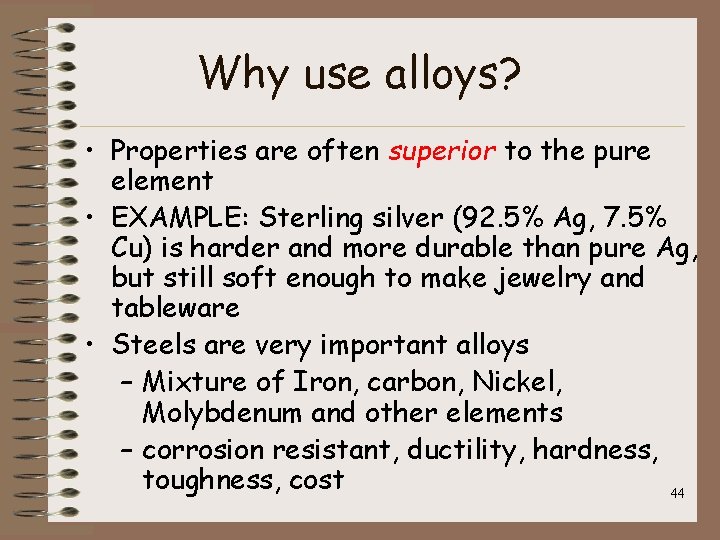 Why use alloys?

• Properties are often superior to the pure element

• EXAMPLE: Sterling silver (92.5% Ag, 7.5% Cu) is harder and more durable than pure Ag, but still soft enough to make jewelry and tableware

• Steels are very important alloys

– Mixture of Iron, carbon, Nickel, Molybdenum and other elements

– corrosion resistant, ductility, hardness, toughness, cost

44